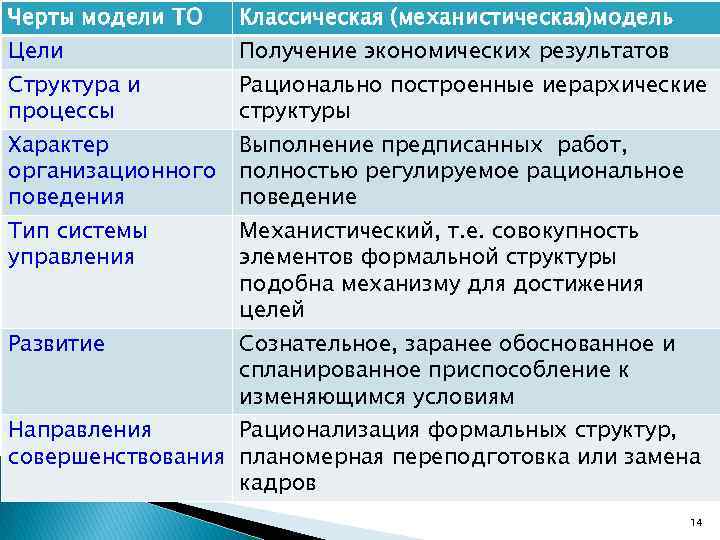 | Черты модели ТО | Классическая (механистическая)модель |
|---|---|
| Цели | Получение экономических результатов |
| Структура и процессы | Рационально построенные иерархические структуры |
| Характер организационного поведения | Выполнение предписанных работ, полностью регулируемое рациональное поведение |
| Тип системы управления | Механистический, т.е. совокупность элементов формальной структуры подобна механизму для достижения целей |
| Развитие | Сознательное, заранее обоснованное и спланированное приспособление к изменяющимся условиям |
| Направления совершенствования | Рационализация формальных структур, планомерная переподготовка или замена кадров |

14